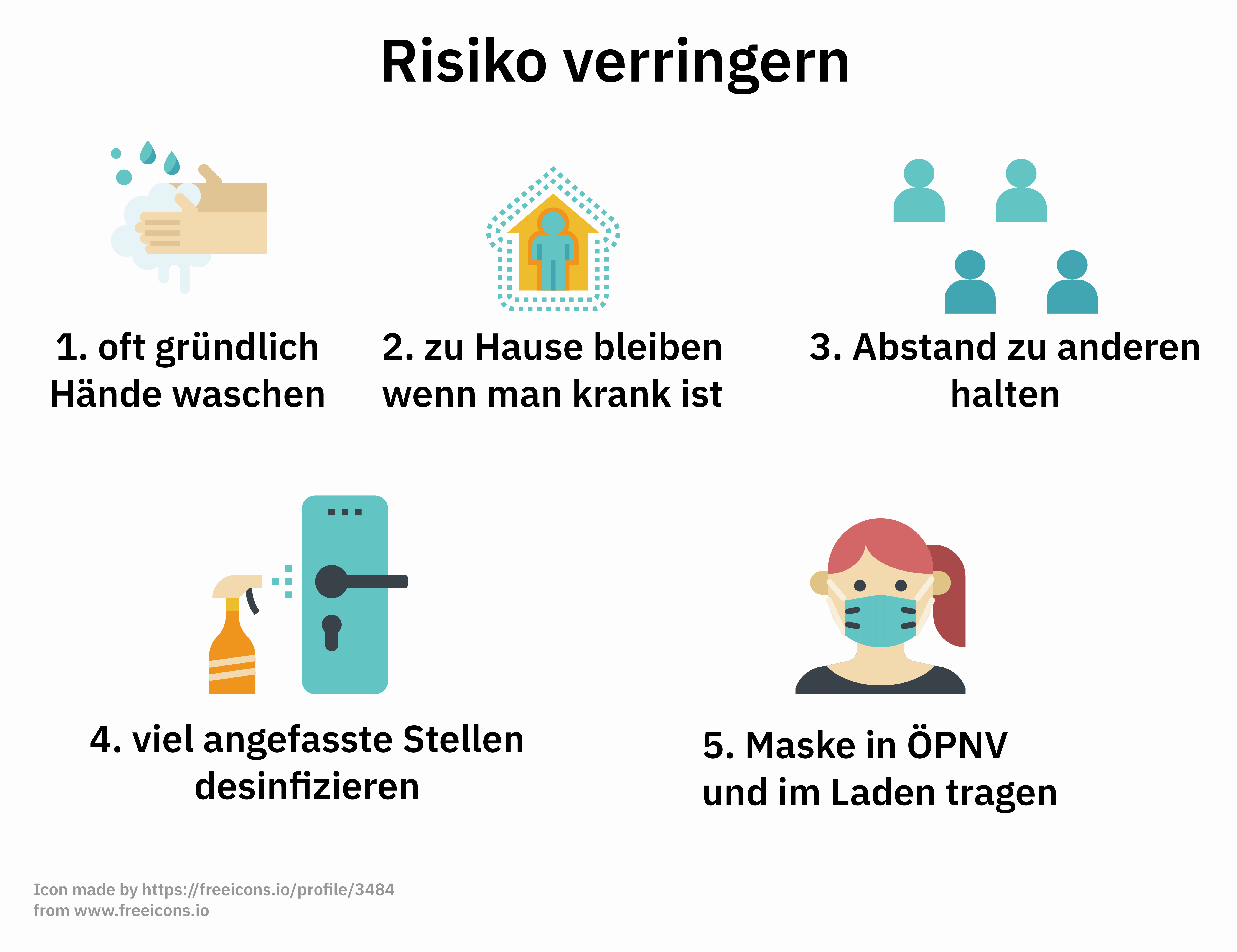 Risiko verringern

1. oft gründlich Hände waschen

2. zu Hause bleiben wenn man krank ist

3. Abstand zu anderen halten

4. viel angefasste Stellen desinfizieren

5. Maske in ÖPNV und im Laden tragen

Icon made by https://freeicons.io/profile/3484 from www.freeicons.io